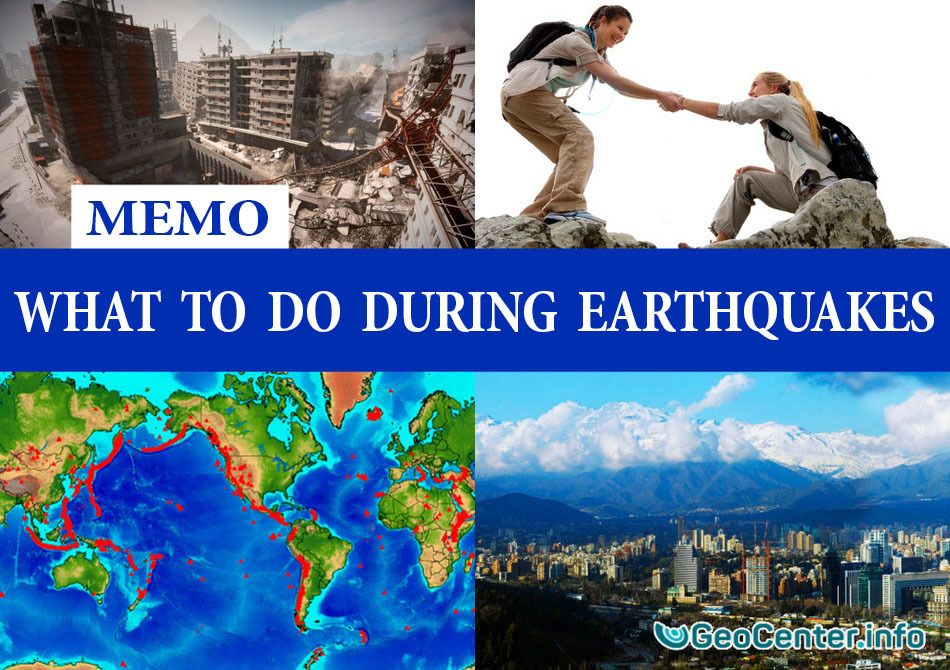 MEMO

WHAT TO DO DURING EARTHQUAKES

GeoCenter.info